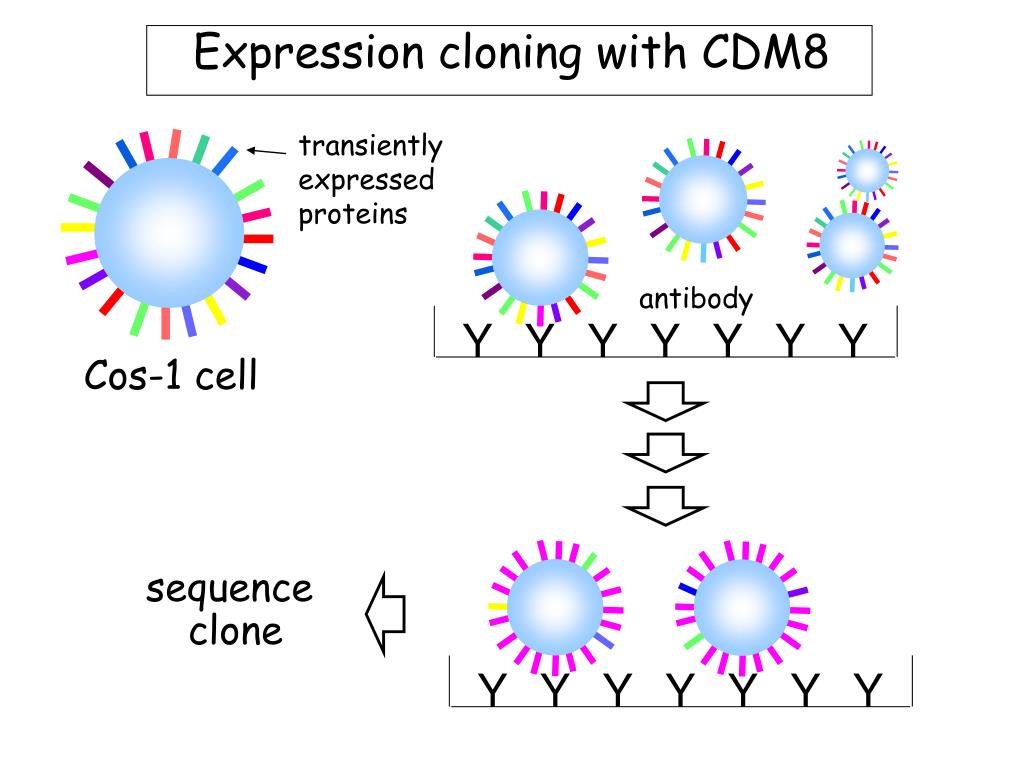 Expression cloning with CDM8

transiently expressed proteins

Cos-1 cell

antibody

Y Y Y Y Y Y Y

sequence clone

Y Y Y Y Y Y Y